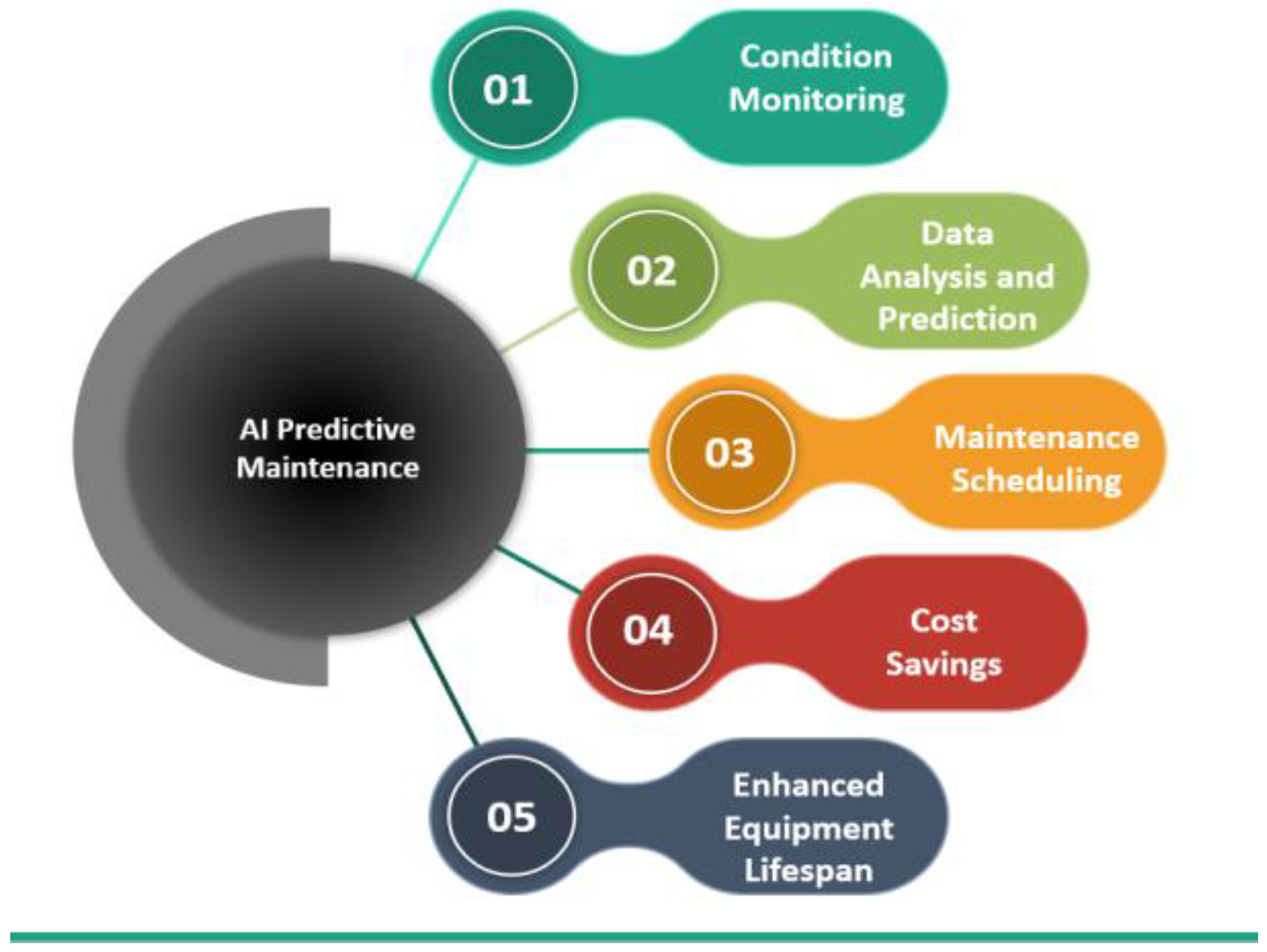 AI Predictive Maintenance

01 Condition Monitoring

02 Data Analysis and Prediction

03 Maintenance Scheduling

04 Cost Savings

05 Enhanced Equipment Lifespan